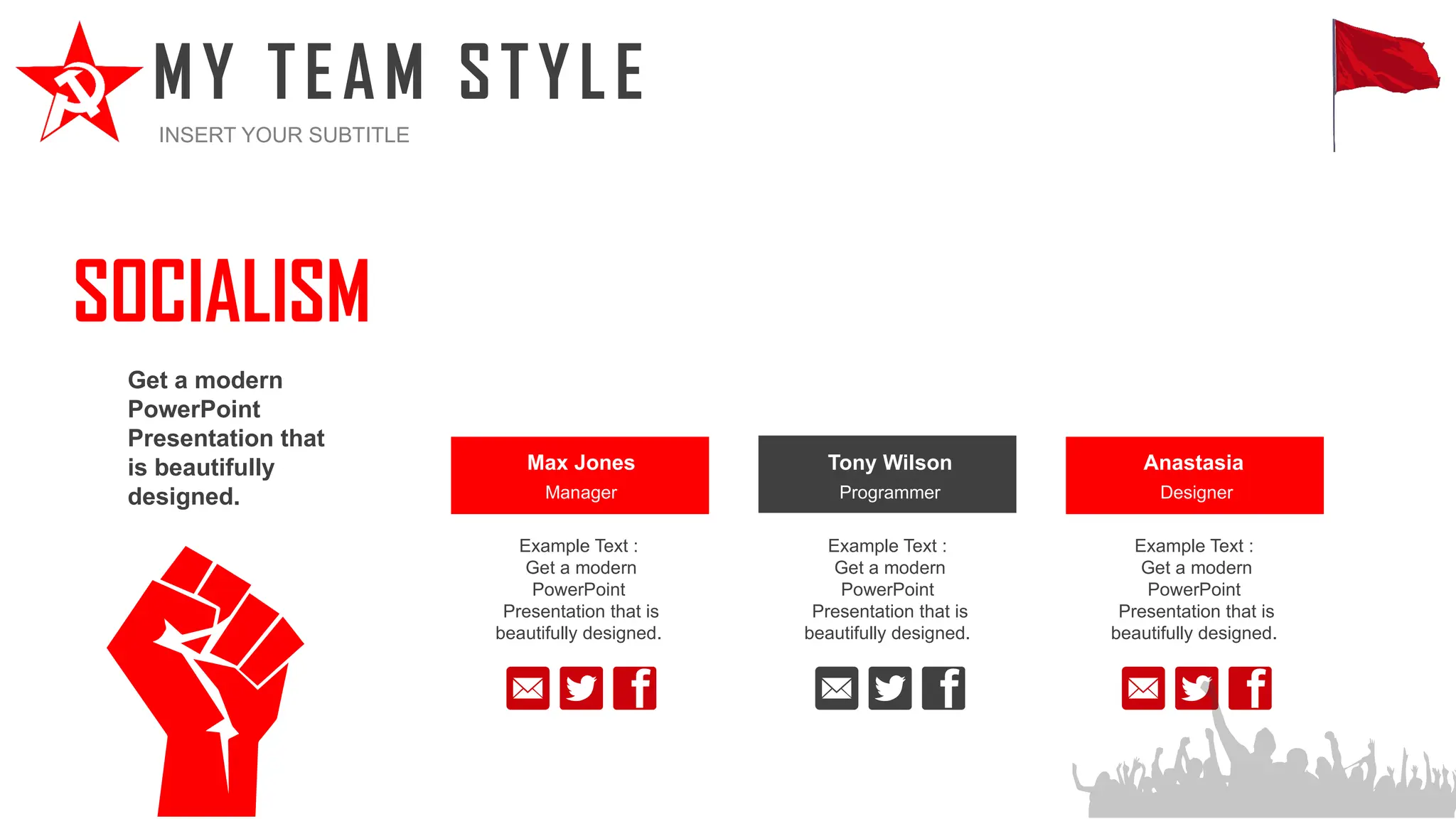 MY TEAM STYLE

INSERT YOUR SUBTITLE

SOCIALISM

Get a modern PowerPoint Presentation that is beautifully designed.

Max Jones
Manager

Example Text : Get a modern PowerPoint Presentation that is beautifully designed.

Tony Wilson
Programmer

Example Text : Get a modern PowerPoint Presentation that is beautifully designed.

Anastasia
Designer

Example Text : Get a modern PowerPoint Presentation that is beautifully designed.